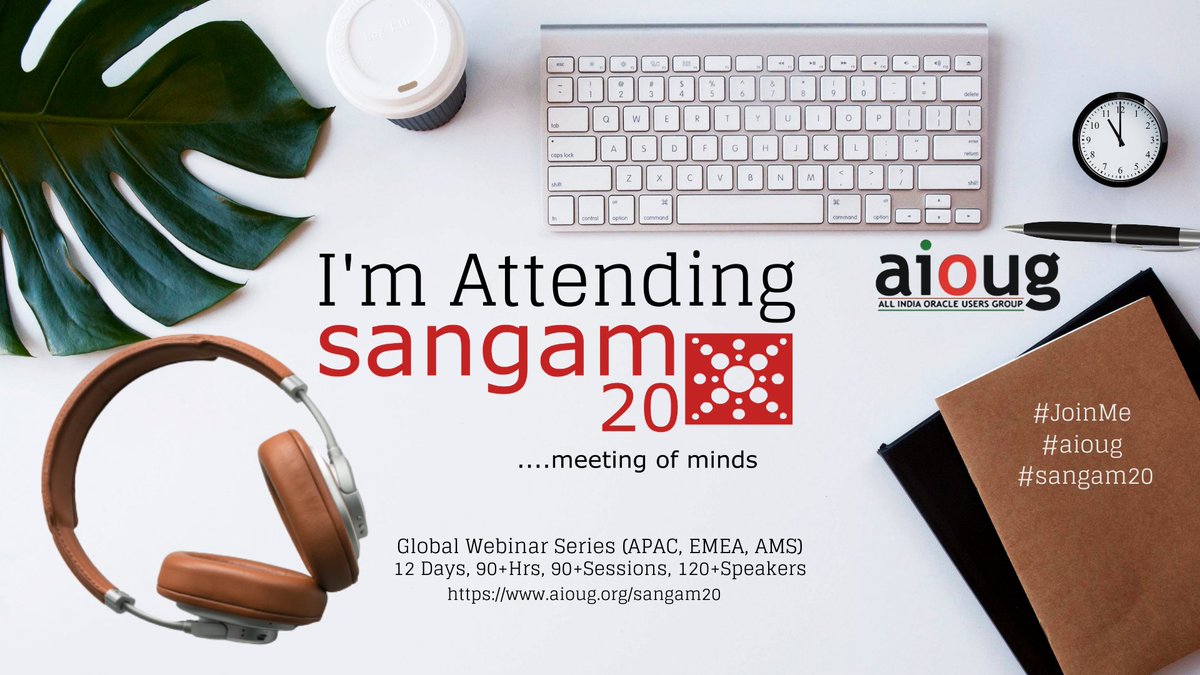 I'm Attending
sangam
20
....meeting of minds

aioug
ALL INDIA ORACLE USERS GROUP

#JoinMe
#aioug
#sangam20

Global Webinar Series (APAC, EMEA, AMS)
12 Days, 90+Hrs, 90+Sessions, 120+Speakers
https://www.aioug.org/sangam20